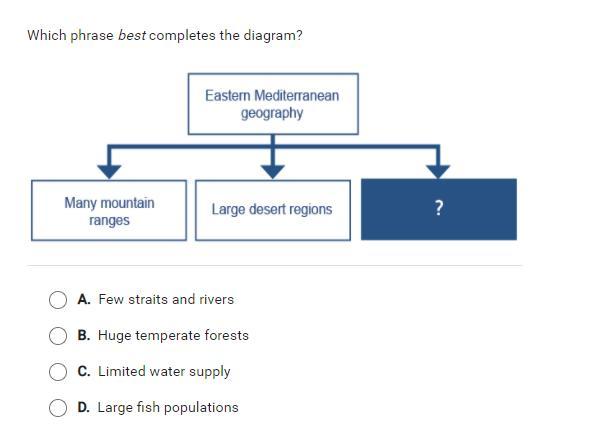 Which phrase best completes the diagram?

Eastern Mediterranean geography

Many mountain ranges

Large desert regions

?

A. Few straits and rivers

B. Huge temperate forests

C. Limited water supply

D. Large fish populations